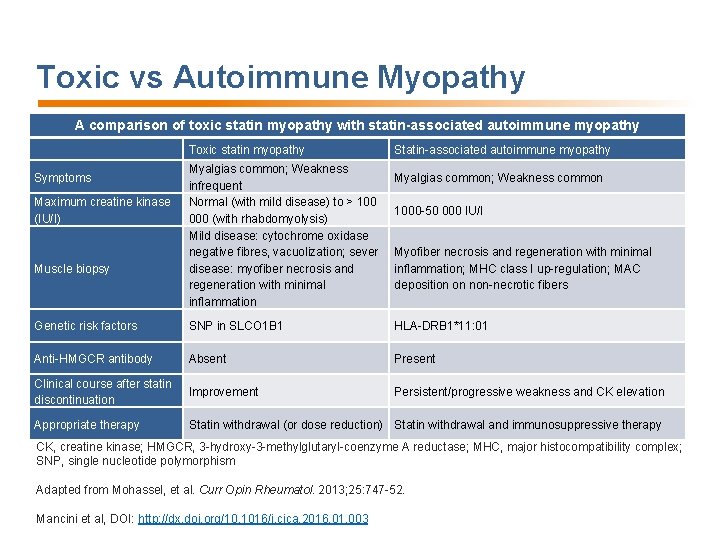 Toxic vs Autoimmune Myopathy

A comparison of toxic statin myopathy with statin-associated autoimmune myopathy

| | Toxic statin myopathy | Statin-associated autoimmune myopathy |
|---|---|---|
| Symptoms | Myalgias common; Weakness infrequent | Myalgias common; Weakness common |
| Maximum creatine kinase (IU/l) | Normal (with mild disease) to > 100 000 (with rhabdomyolysis) | 1000-50 000 IU/l |
| Muscle biopsy | Mild disease: cytochrome oxidase negative fibres, vacuolization; sever disease: myofiber necrosis and regeneration with minimal inflammation | Myofiber necrosis and regeneration with minimal inflammation; MHC class I up-regulation; MAC deposition on non-necrotic fibers |
| Genetic risk factors | SNP in SLCO1B1 | HLA-DRB1*11:01 |
| Anti-HMGCR antibody | Absent | Present |
| Clinical course after statin discontinuation | Improvement | Persistent/progressive weakness and CK elevation |
| Appropriate therapy | Statin withdrawal (or dose reduction) | Statin withdrawal and immunosuppressive therapy |

CK, creatine kinase; HMGCR, 3-hydroxy-3-methylglutaryl-coenzyme A reductase; MHC, major histocompatibility complex; SNP, single nucleotide polymorphism

Adapted from Mohassel, et al. Curr Opin Rheumatol. 2013;25:747-52.

Mancini et al, DOI: http://dx.doi.org/10.1016/j.cjca.2016.01.003